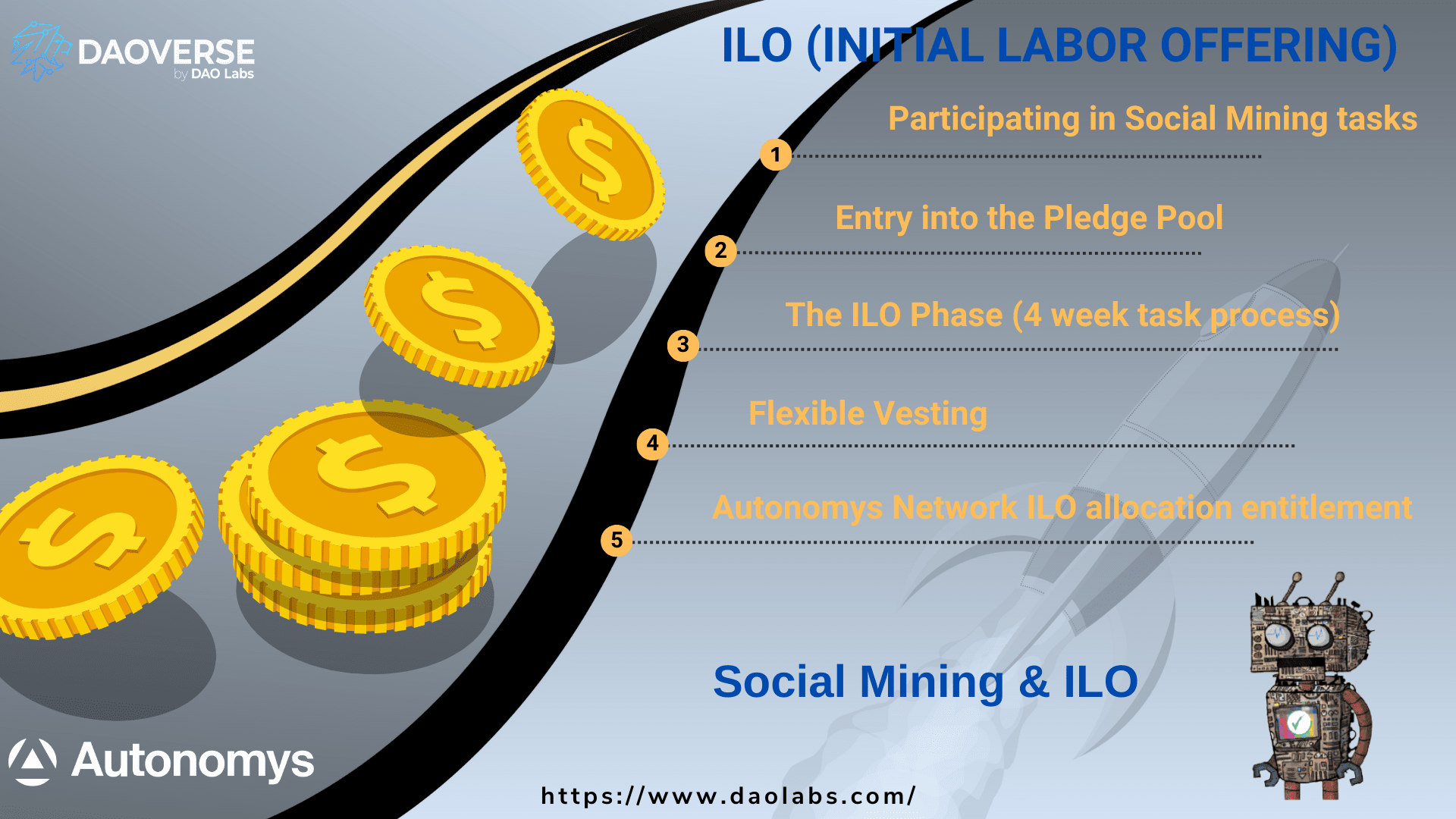 DAOVERSE
by DAO Labs

ILO (INITIAL LABOR OFFERING)

Participating in Social Mining tasks
1

Entry into the Pledge Pool
2

The ILO Phase (4 week task process)
3

Flexible Vesting
4

Autonomys Network ILO allocation entitlement
5

Social Mining & ILO

Autonomys

https://www.daolabs.com/